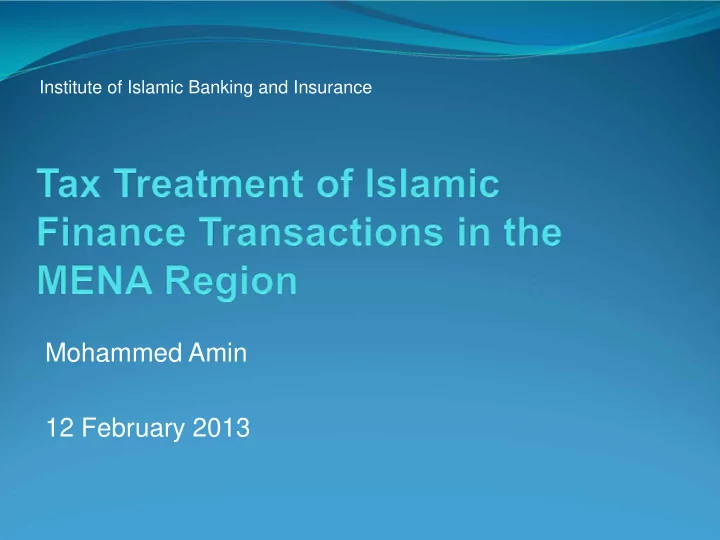 Institute of Islamic Banking and Insurance

Tax Treatment of Islamic Finance Transactions in the MENA Region

Mohammed Amin

12 February 2013